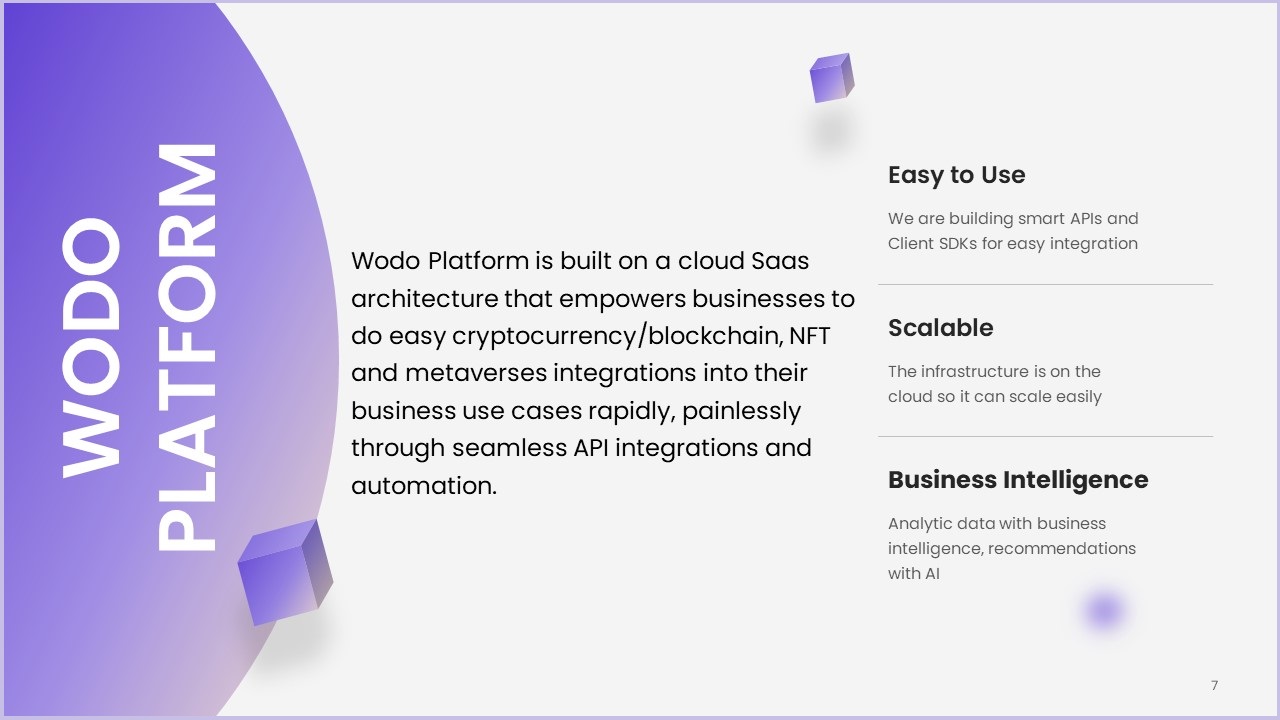 WODO PLATFORM

Wodo Platform is built on a cloud Saas architecture that empowers businesses to do easy cryptocurrency/blockchain, NFT and metaverses integrations into their business use cases rapidly, painlessly through seamless API integrations and automation.

Easy to Use

We are building smart APIs and Client SDKs for easy integration

Scalable

The infrastructure is on the cloud so it can scale easily

Business Intelligence

Analytic data with business intelligence, recommendations with AI

7